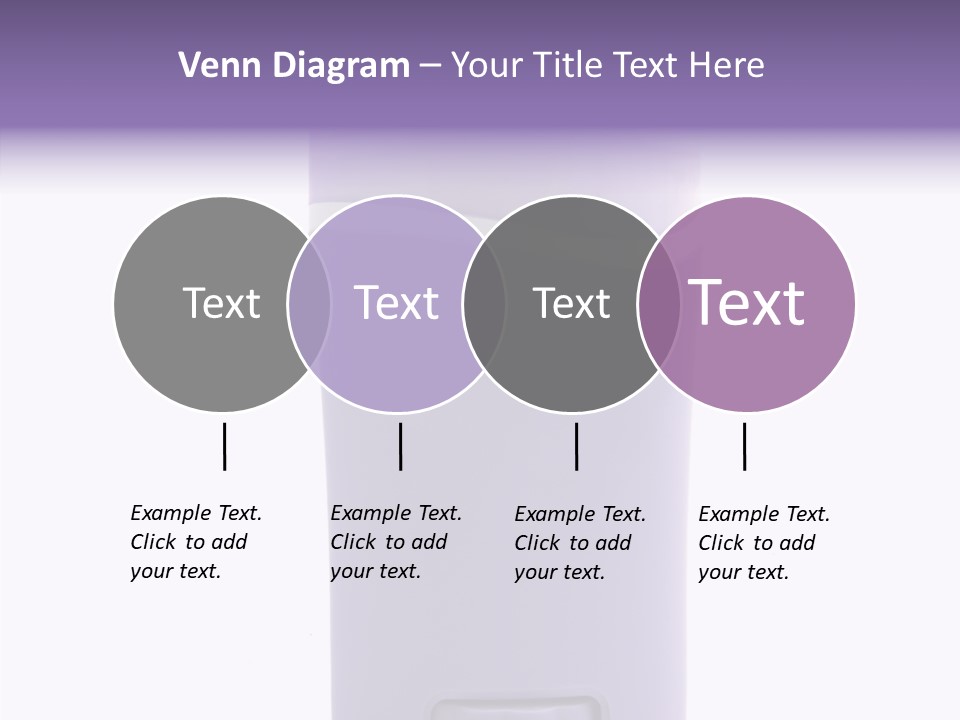 Venn Diagram – Your Title Text Here

Text

Text

Text

Text

Example Text. Click to add your text.

Example Text. Click to add your text.

Example Text. Click to add your text.

Example Text. Click to add your text.